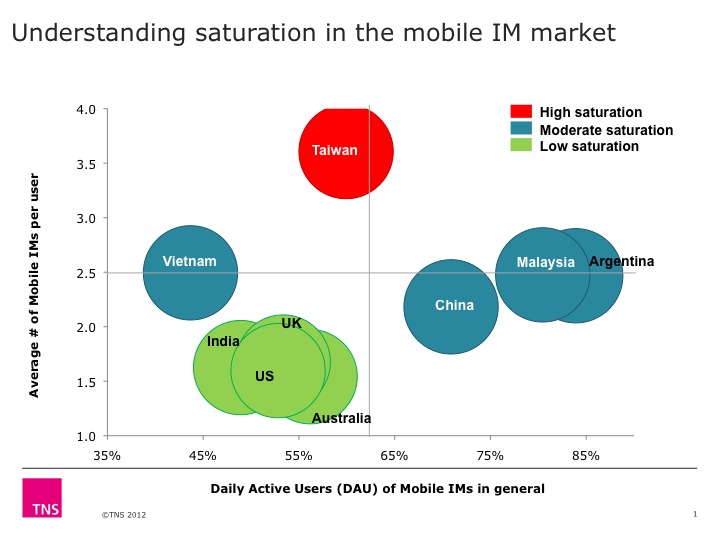 Understanding saturation in the mobile IM market

High saturation
Moderate saturation
Low saturation

Average # of Mobile IMs per user

4.0
3.5
3.0
2.5
2.0
1.5
1.0

Taiwan
Vietnam
Malaysia
Argentina
China
UK
India
US
Australia

35%
45%
55%
65%
75%
85%

Daily Active Users (DAU) of Mobile IMs in general

TNS

©TNS 2012

1